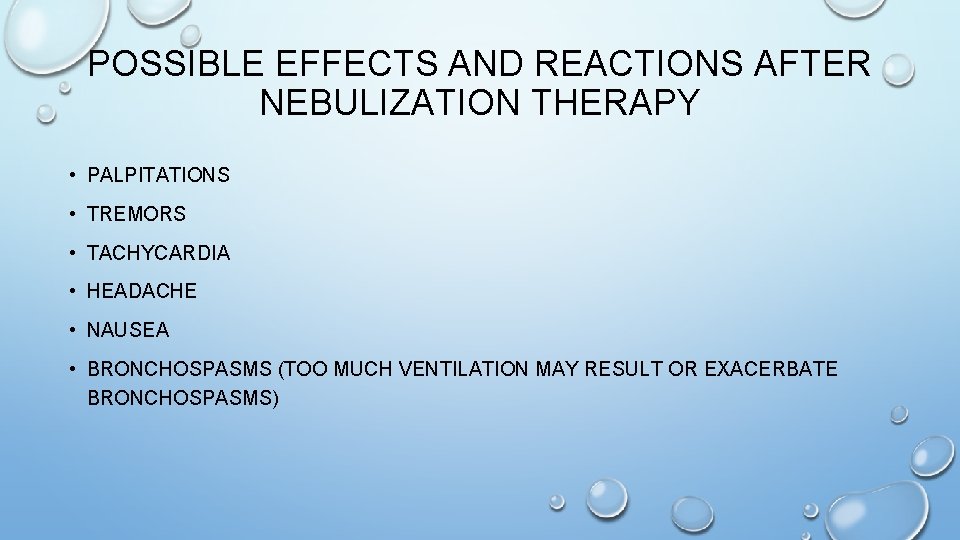 POSSIBLE EFFECTS AND REACTIONS AFTER NEBULIZATION THERAPY

• PALPITATIONS
• TREMORS
• TACHYCARDIA
• HEADACHE
• NAUSEA
• BRONCHOSPASMS (TOO MUCH VENTILATION MAY RESULT OR EXACERBATE BRONCHOSPASMS)